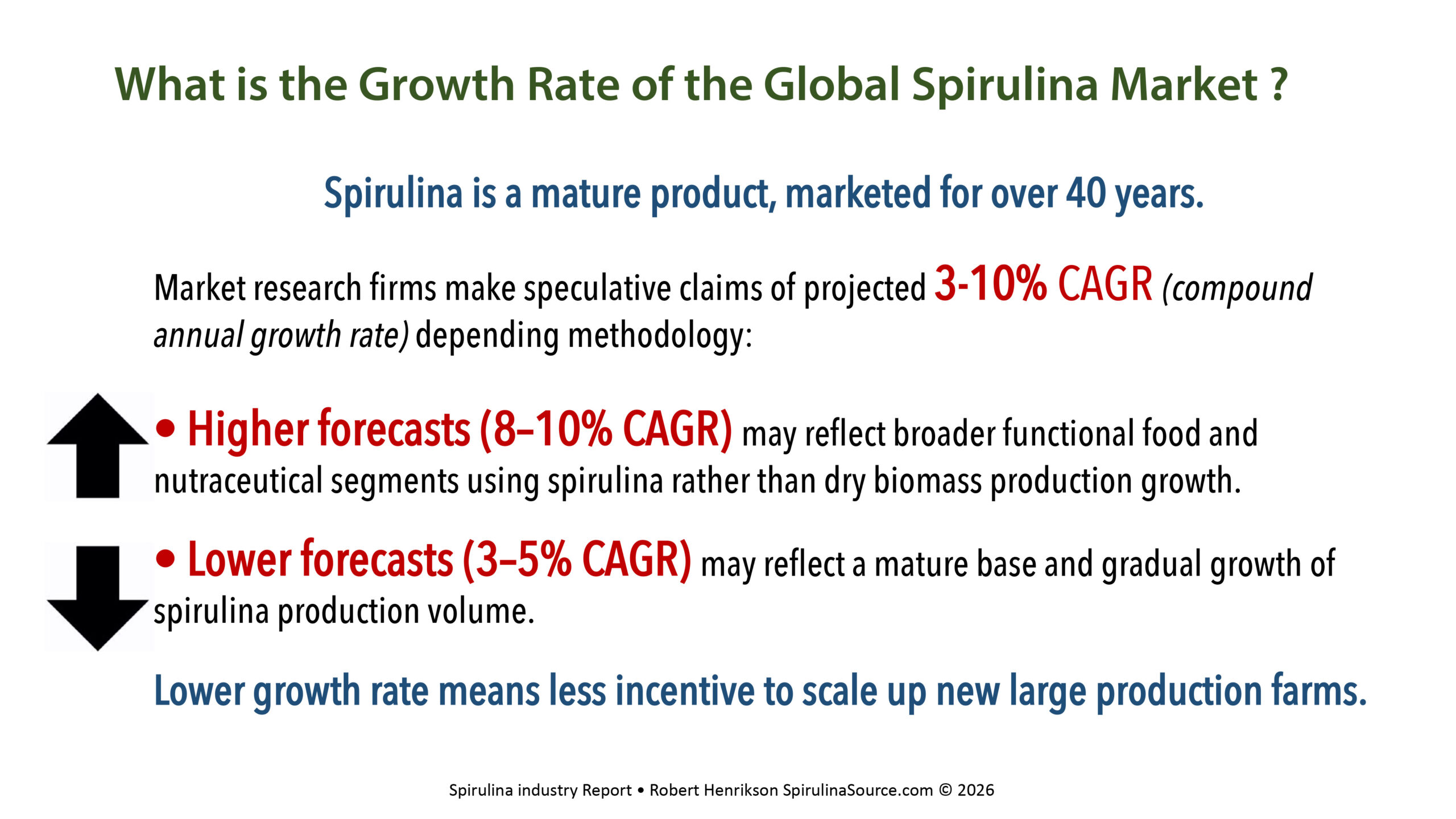 What is the Growth Rate of the Global Spirulina Market ?

Spirulina is a mature product, marketed for over 40 years.

Market research firms make speculative claims of projected 3-10% CAGR (compound annual growth rate) depending methodology:

• Higher forecasts (8–10% CAGR) may reflect broader functional food and nutraceutical segments using spirulina rather than dry biomass production growth.

• Lower forecasts (3–5% CAGR) may reflect a mature base and gradual growth of spirulina production volume.

Lower growth rate means less incentive to scale up new large production farms.

Spirulina industry Report • Robert Henrikson SpirulinaSource.com © 2026